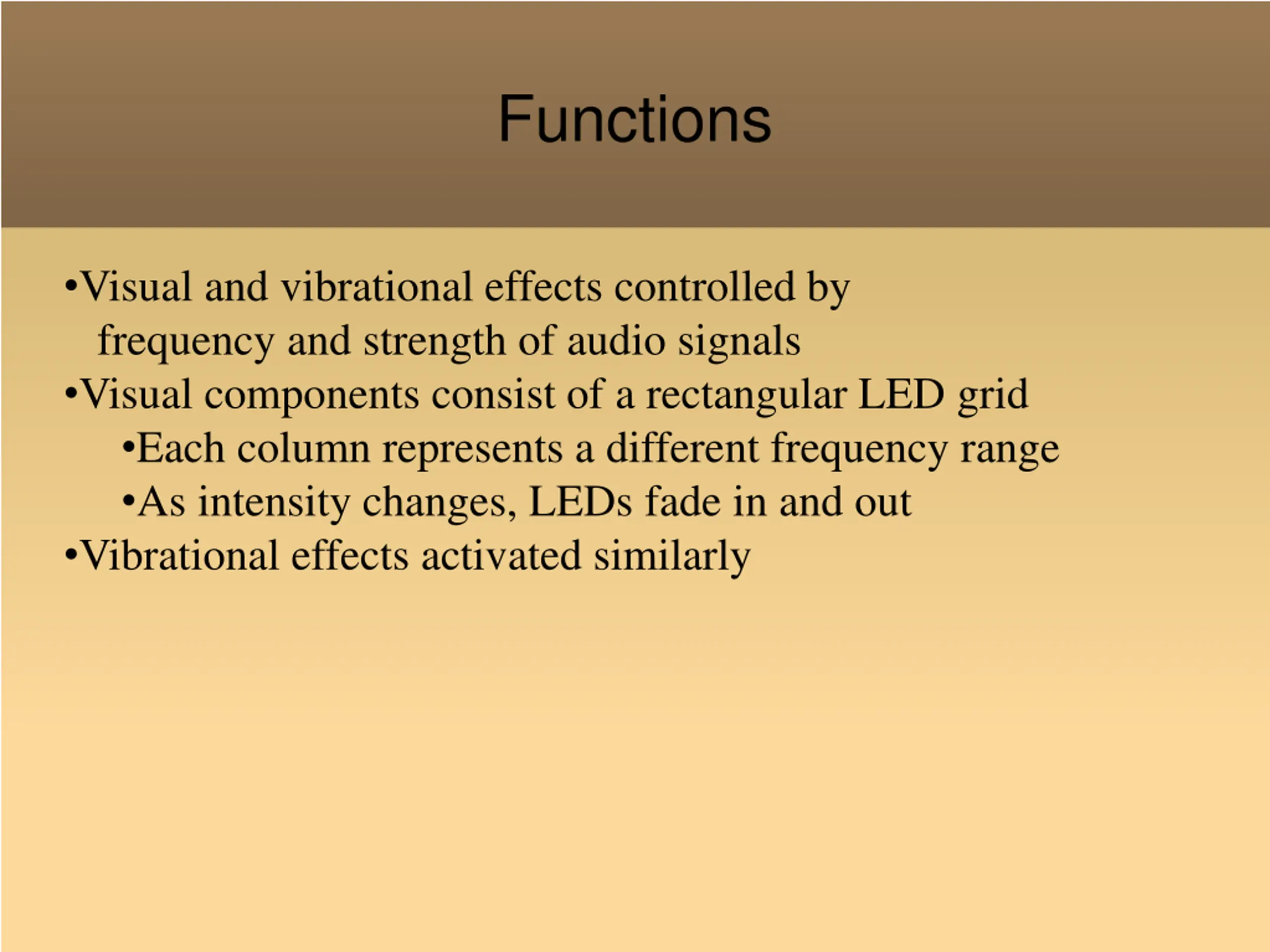 Functions

•Visual and vibrational effects controlled by frequency and strength of audio signals
•Visual components consist of a rectangular LED grid
•Each column represents a different frequency range
•As intensity changes, LEDs fade in and out
•Vibrational effects activated similarly